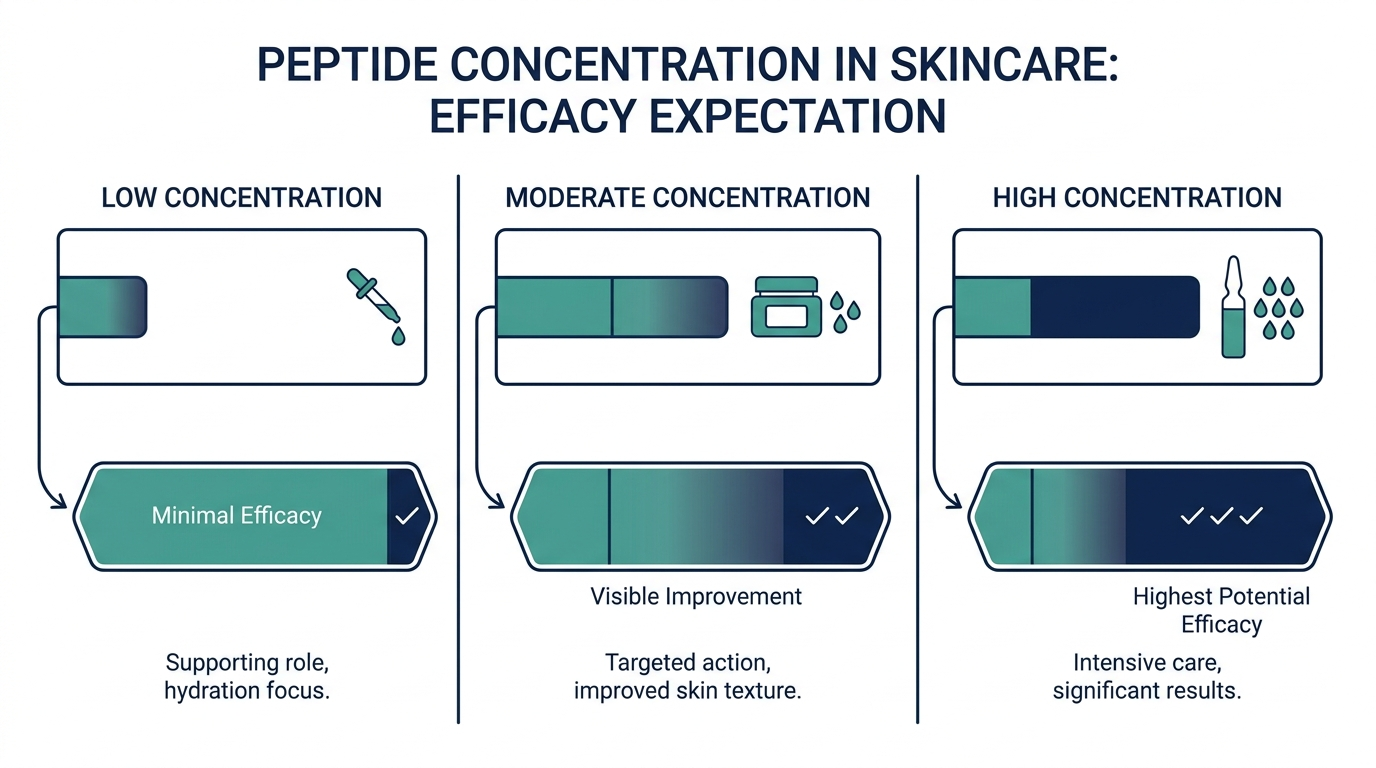 PEPTIDE CONCENTRATION IN SKINCARE: EFFICACY EXPECTATION

LOW CONCENTRATION

Minimal Efficacy ✓

Supporting role, hydration focus.

MODERATE CONCENTRATION

✓✓

Visible Improvement

Targeted action, improved skin texture.

HIGH CONCENTRATION

✓✓✓

Highest Potential Efficacy

Intensive care, significant results.